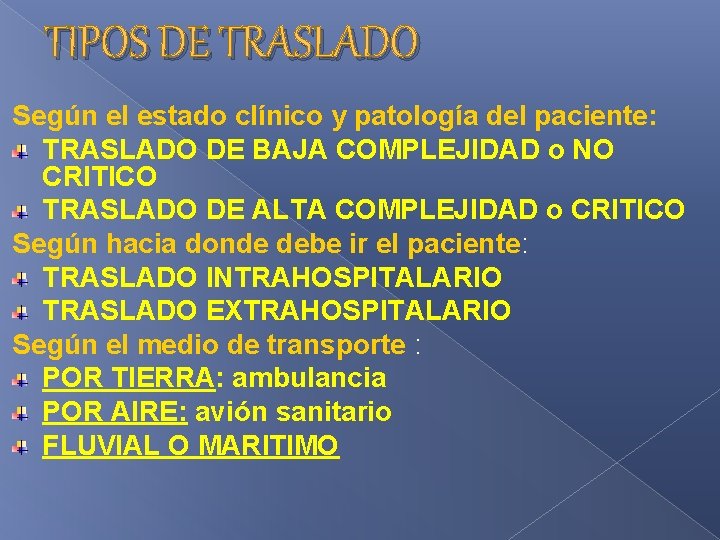 TIPOS DE TRASLADO

Según el estado clínico y patología del paciente:

TRASLADO DE BAJA COMPLEJIDAD o NO CRITICO

TRASLADO DE ALTA COMPLEJIDAD o CRITICO

Según hacia donde debe ir el paciente:

TRASLADO INTRAHOSPITALARIO

TRASLADO EXTRAHOSPITALARIO

Según el medio de transporte :

POR TIERRA: ambulancia

POR AIRE: avión sanitario

FLUVIAL O MARITIMO